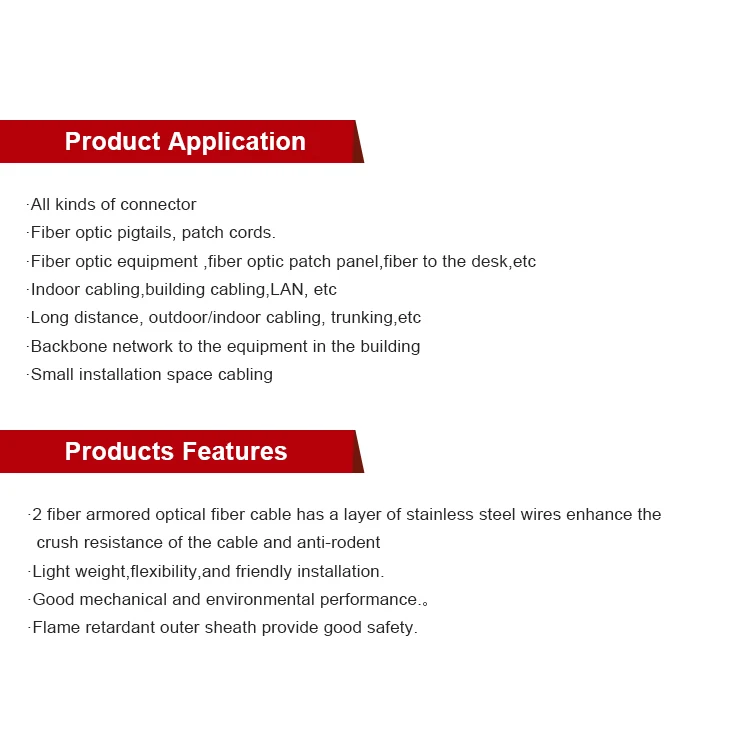 Product Application

·All kinds of connector
·Fiber optic pigtails, patch cords.
·Fiber optic equipment ,fiber optic patch panel,fiber to the desk,etc
·Indoor cabling,building cabling,LAN, etc
·Long distance, outdoor/indoor cabling, trunking,etc
·Backbone network to the equipment in the building
·Small installation space cabling

Products Features

·2 fiber armored optical fiber cable has a layer of stainless steel wires enhance the crush resistance of the cable and anti-rodent
·Light weight,flexibility,and friendly installation.
·Good mechanical and environmental performance.。
·Flame retardant outer sheath provide good safety.